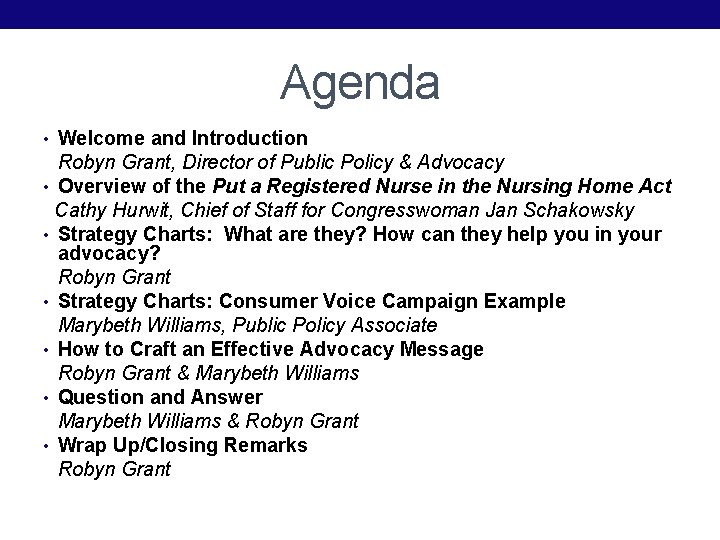 Agenda

• Welcome and Introduction
Robyn Grant, Director of Public Policy & Advocacy
• Overview of the Put a Registered Nurse in the Nursing Home Act
Cathy Hurwit, Chief of Staff for Congresswoman Jan Schakowsky
• Strategy Charts: What are they? How can they help you in your advocacy?
Robyn Grant
• Strategy Charts: Consumer Voice Campaign Example
Marybeth Williams, Public Policy Associate
• How to Craft an Effective Advocacy Message
Robyn Grant & Marybeth Williams
• Question and Answer
Marybeth Williams & Robyn Grant
• Wrap Up/Closing Remarks
Robyn Grant